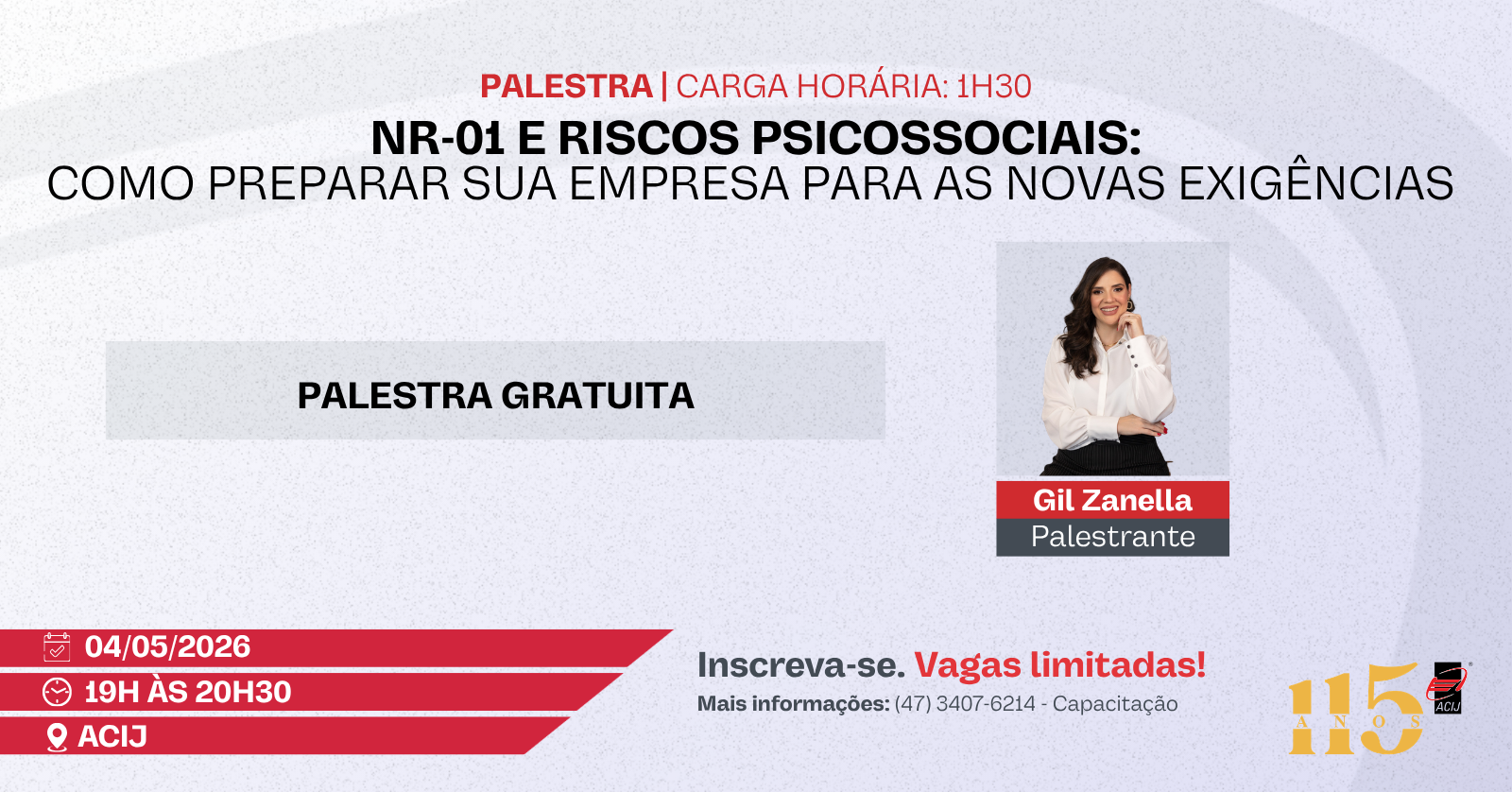 PALESTRA | CARGA HORÁRIA: 1H30
NR-01 E RISCOS PSICOSSOCIAIS:
COMO PREPARAR SUA EMPRESA PARA AS NOVAS EXIGÊNCIAS

PALESTRA GRATUITA

Gil Zanella
Palestrante

04/05/2026
19H ÀS 20H30
ACIJ

Inscreva-se. Vagas limitadas!
Mais informações: (47) 3407-6214 - Capacitação

115 ANOS
ACIJ